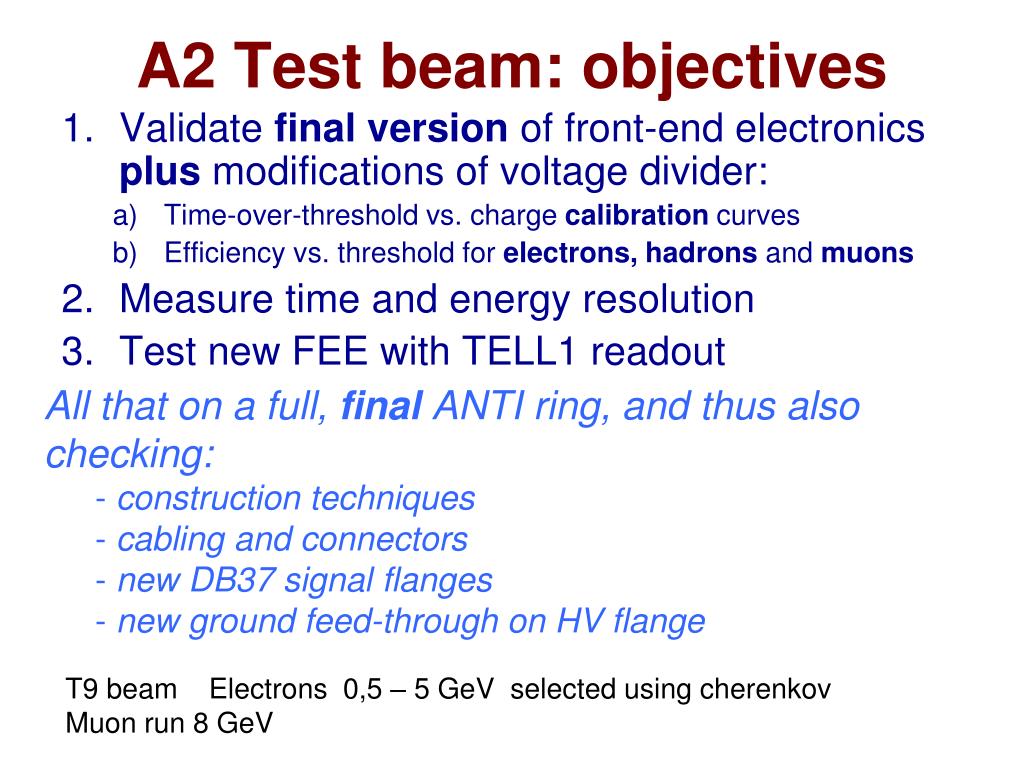 A2 Test beam: objectives

1. Validate final version of front-end electronics plus modifications of voltage divider:
a) Time-over-threshold vs. charge calibration curves
b) Efficiency vs. threshold for electrons, hadrons and muons
2. Measure time and energy resolution
3. Test new FEE with TELL1 readout

All that on a full, final ANTI ring, and thus also checking:
- construction techniques
- cabling and connectors
- new DB37 signal flanges
- new ground feed-through on HV flange

T9 beam Electrons 0,5 – 5 GeV selected using cherenkov
Muon run 8 GeV